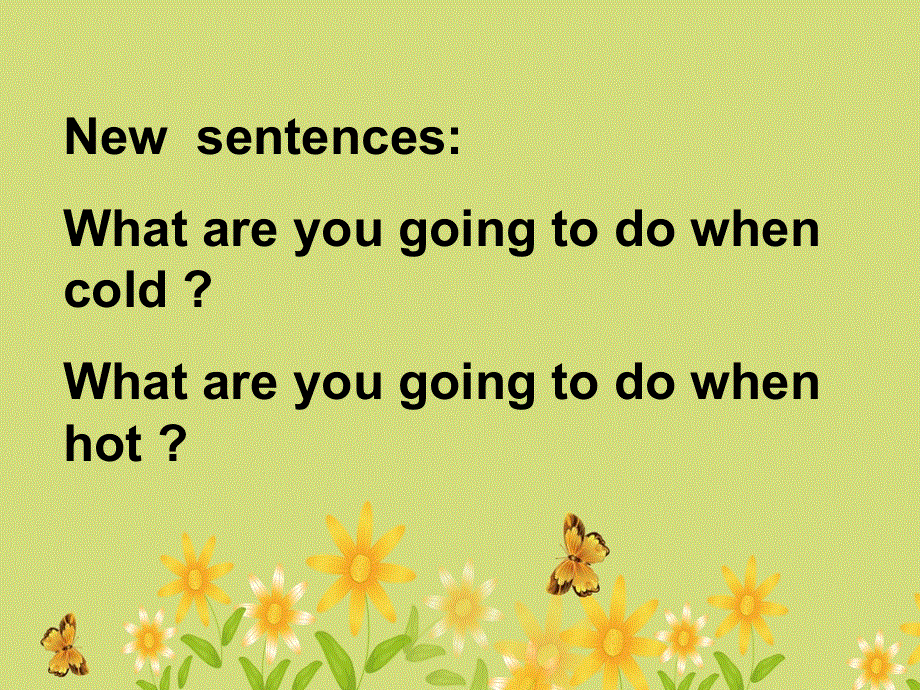 New sentences:

What are you going to do when cold ?

What are you going to do when hot ?